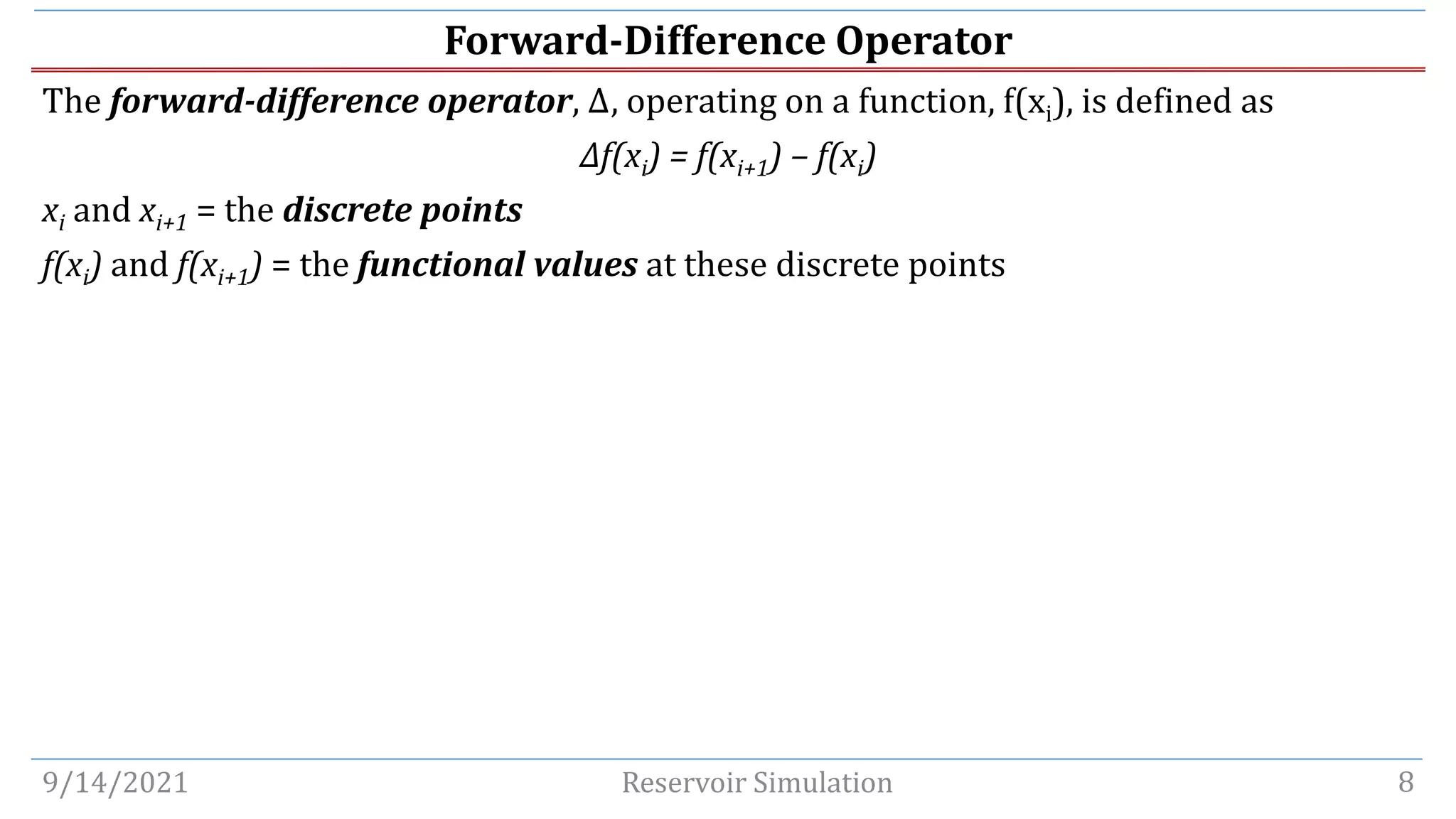 Forward-Difference Operator

The forward-difference operator, $\Delta$, operating on a function, $f(x_i)$, is defined as

$\Delta f(x_i) = f(x_{i+1}) - f(x_i)$

$x_i$ and $x_{i+1}$ = the discrete points

$f(x_i)$ and $f(x_{i+1})$ = the functional values at these discrete points

9/14/2021 Reservoir Simulation 8